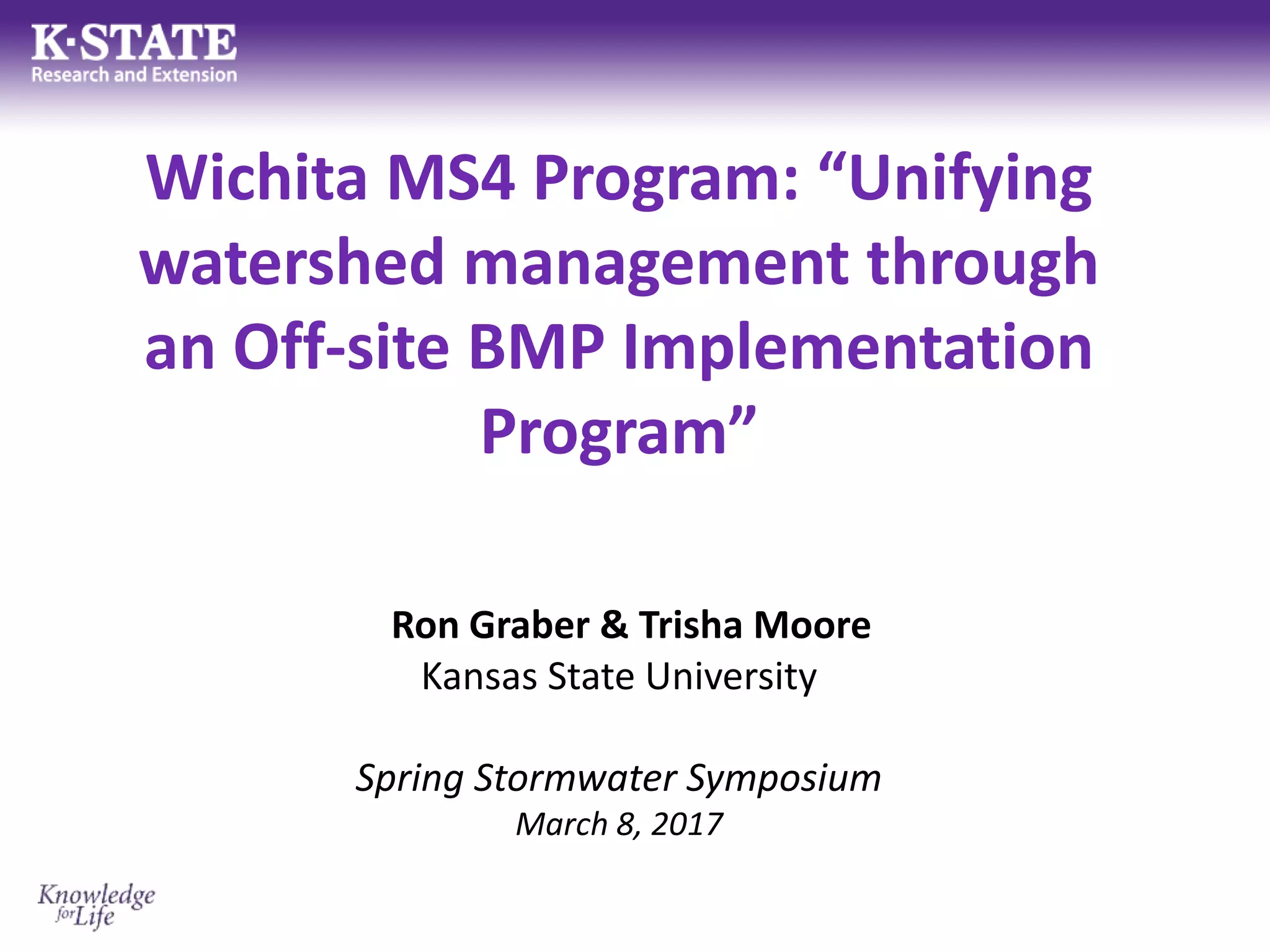 K·STATE
Research and Extension

Wichita MS4 Program: “Unifying watershed management through an Off-site BMP Implementation Program”

Ron Graber & Trisha Moore
Kansas State University

Spring Stormwater Symposium
March 8, 2017

Knowledge for Life